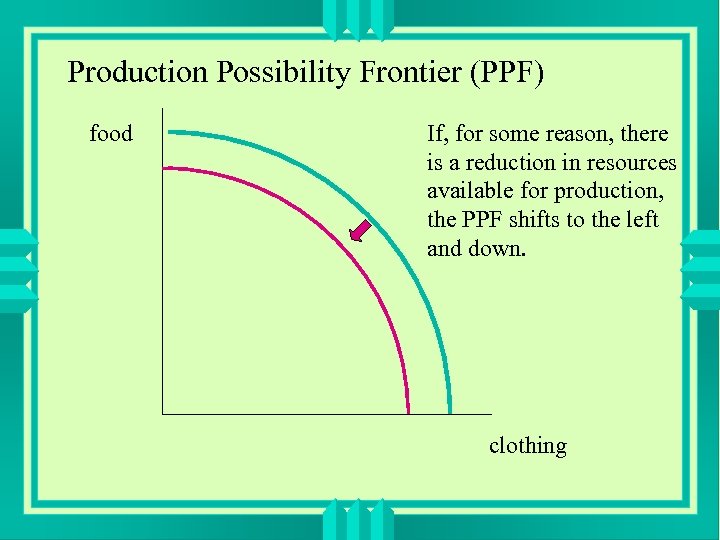 Production Possibility Frontier (PPF)

food

If, for some reason, there is a reduction in resources available for production, the PPF shifts to the left and down.

clothing